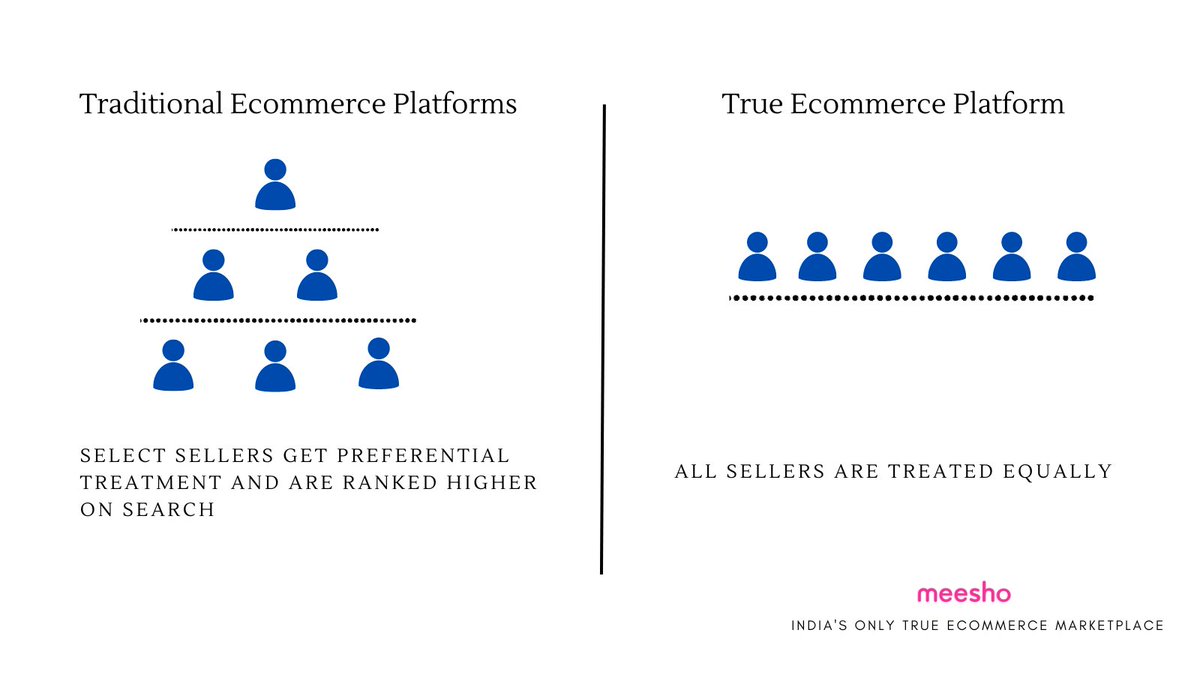 Traditional Ecommerce Platforms

SELECT SELLERS GET PREFERENTIAL TREATMENT AND ARE RANKED HIGHER ON SEARCH

True Ecommerce Platform

ALL SELLERS ARE TREATED EQUALLY

meesho

INDIA'S ONLY TRUE ECOMMERCE MARKETPLACE